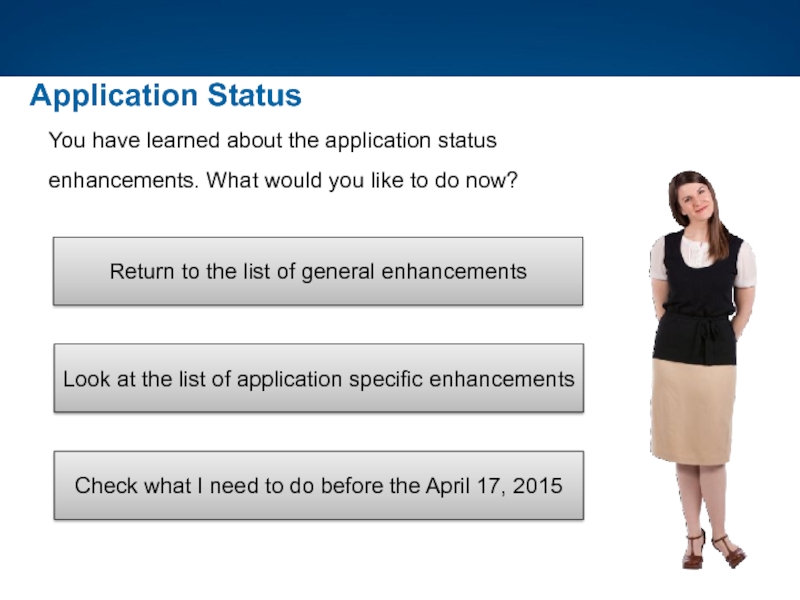 Application Status

You have learned about the application status enhancements. What would you like to do now?

Return to the list of general enhancements

Look at the list of application specific enhancements

Check what I need to do before the April 17, 2015